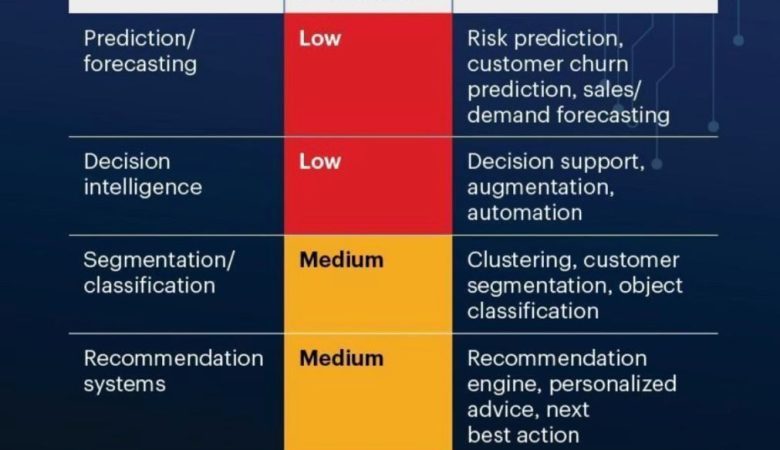 |  |  |  |
|---|---|---|
| Prediction/ forecasting | Low | Risk prediction, customer churn prediction, sales/ demand forecasting |
| Decision intelligence | Low | Decision support, augmentation, automation |
| Segmentation/ classification | Medium | Clustering, customer segmentation, object classification |
| Recommendation systems | Medium | Recommendation engine, personalized advice, next best action |